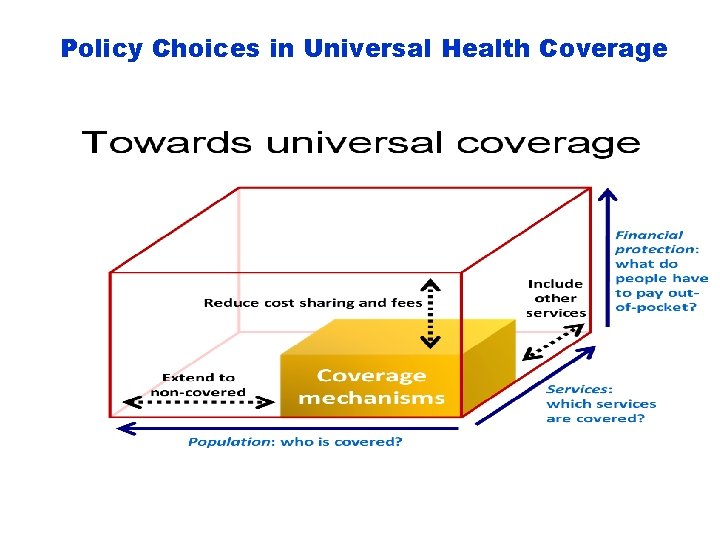 Policy Choices in Universal Health Coverage

Towards universal coverage

Reduce cost sharing and fees

Include other services

Financial protection: what do people have to pay out-of-pocket?

Extend to non-covered

Coverage mechanisms

Services: which services are covered?

Population: who is covered?